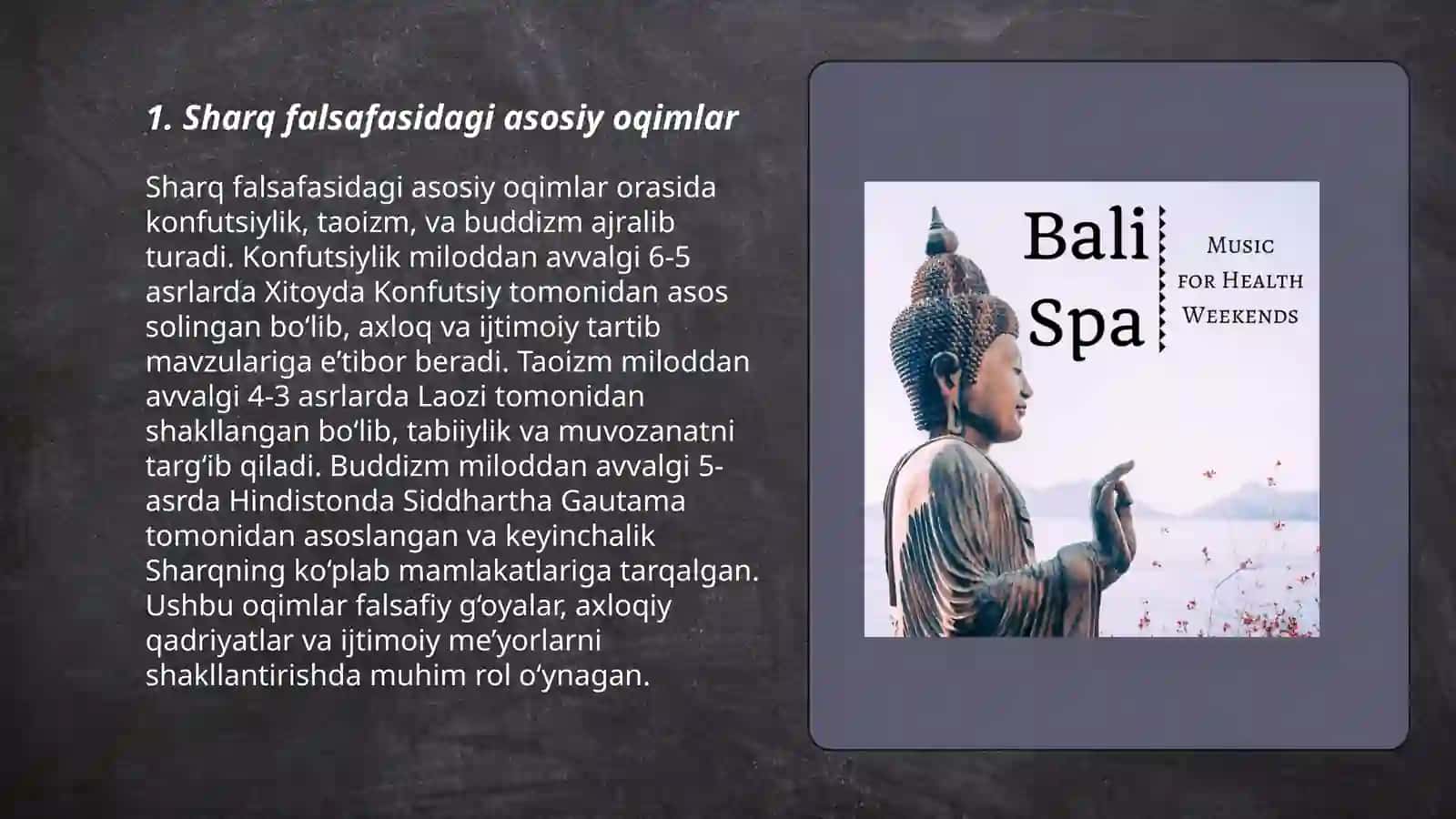 1. Sharq falsafasidagi asosiy oqimlar

Sharq falsafasidagi asosiy oqimlar orasida konfutsiylik, taoizm, va buddizm ajralib turadi. Konfutsiylik miloddan avvalgi 6-5 asrlarda Xitoyda Konfutsiy tomonidan asos solingan bo‘lib, axloq va ijtimoiy tartib mavzulariga e’tibor beradi. Taoizm miloddan avvalgi 4-3 asrlarda Laozi tomonidan shakllangan bo‘lib, tabiiylik va muvozanatni targ‘ib qiladi. Buddizm miloddan avvalgi 5-asrda Hindistonda Siddhartha Gautama tomonidan asoslangan va keyinchalik Sharqning ko‘plab mamlakatlariga tarqalgan. Ushbu oqimlar falsafiy g‘oyalar, axloqiy qadriyatlar va ijtimoiy me’yorlarni shakllantirishda muhim rol o‘ynagan.

Bali Spa

Music for Health Weekends